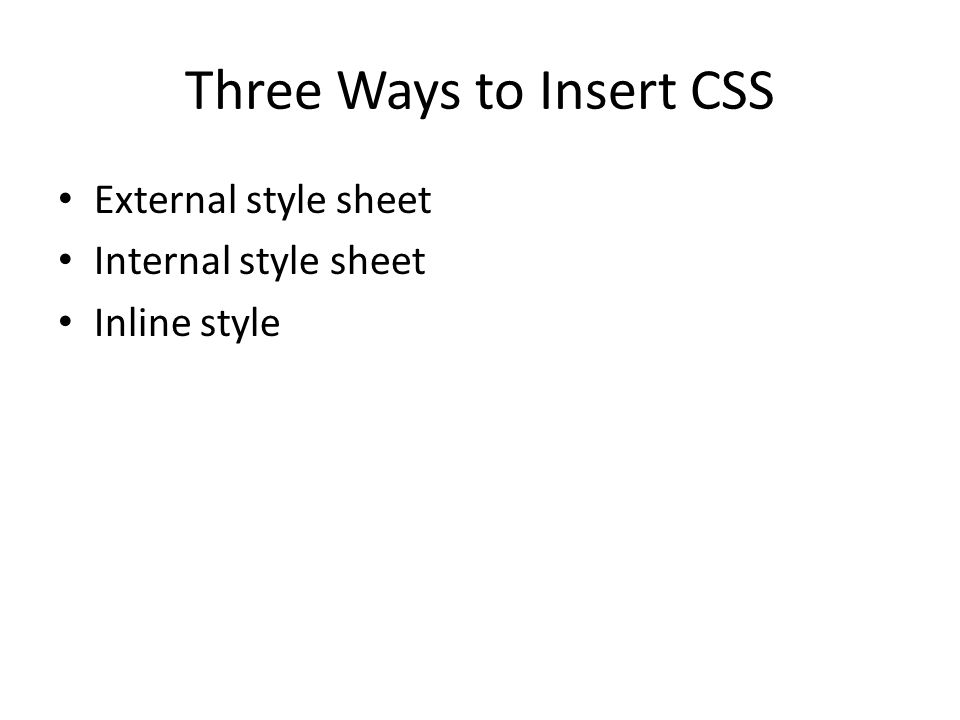 Three Ways to Insert CSS

• External style sheet
• Internal style sheet
• Inline style